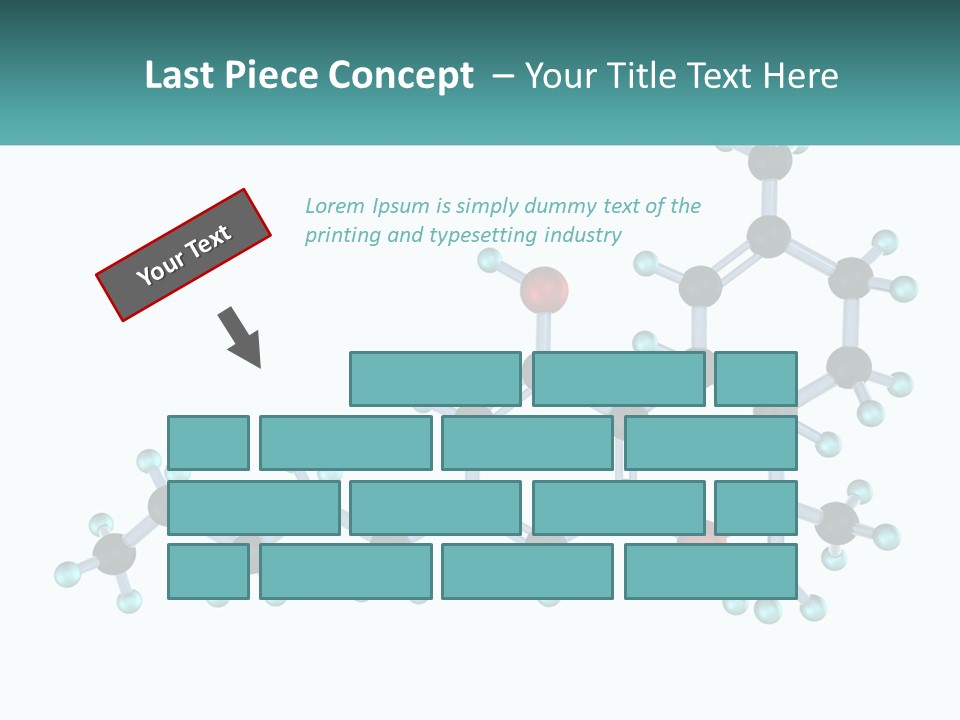 Last Piece Concept – Your Title Text Here

Your Text

Lorem Ipsum is simply dummy text of the printing and typesetting industry